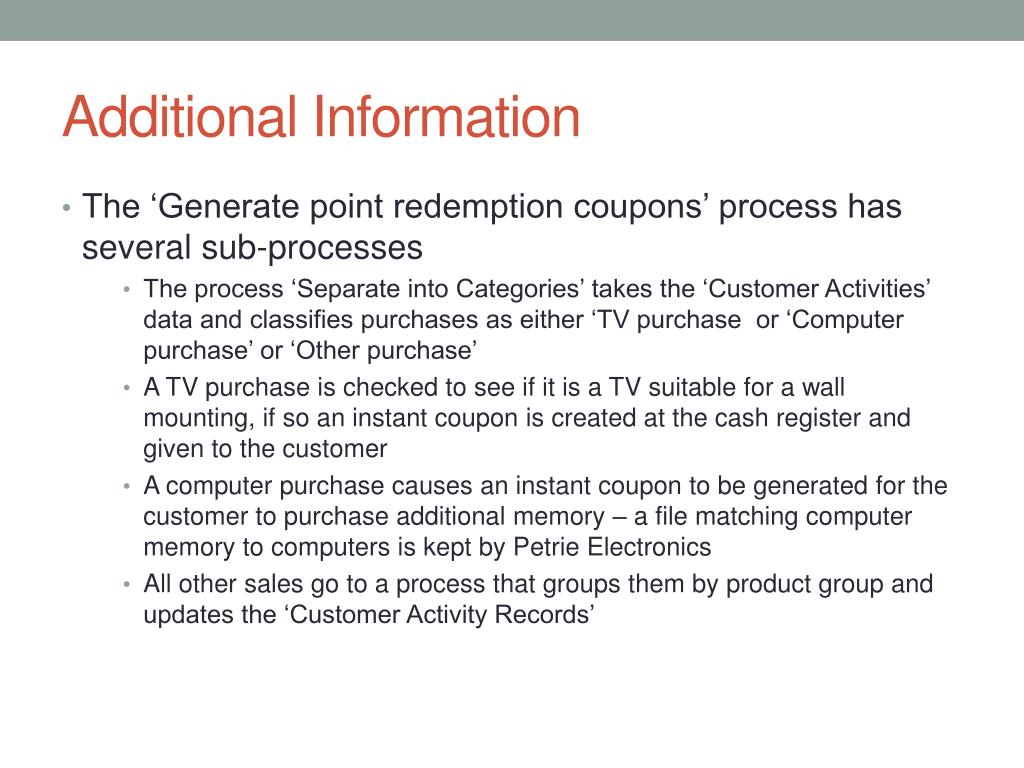 Additional Information

• The ‘Generate point redemption coupons’ process has several sub-processes

• The process ‘Separate into Categories’ takes the ‘Customer Activities’ data and classifies purchases as either ‘TV purchase  or ‘Computer purchase’ or ‘Other purchase’

• A TV purchase is checked to see if it is a TV suitable for a wall mounting, if so an instant coupon is created at the cash register and given to the customer

• A computer purchase causes an instant coupon to be generated for the customer to purchase additional memory – a file matching computer memory to computers is kept by Petrie Electronics

• All other sales go to a process that groups them by product group and updates the ‘Customer Activity Records’